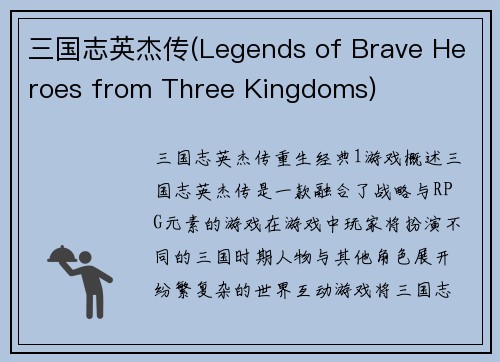 三国志英杰传(Legends of Brave Heroes from Three Kingdoms)

三国志英杰传重生经典1游戏概述三国志英杰传是一款融合了战略与RPG元素的游戏在游戏中玩家将扮演不同的三国时期人物与其他角色展开纷繁复杂的世界互动游戏将三国志